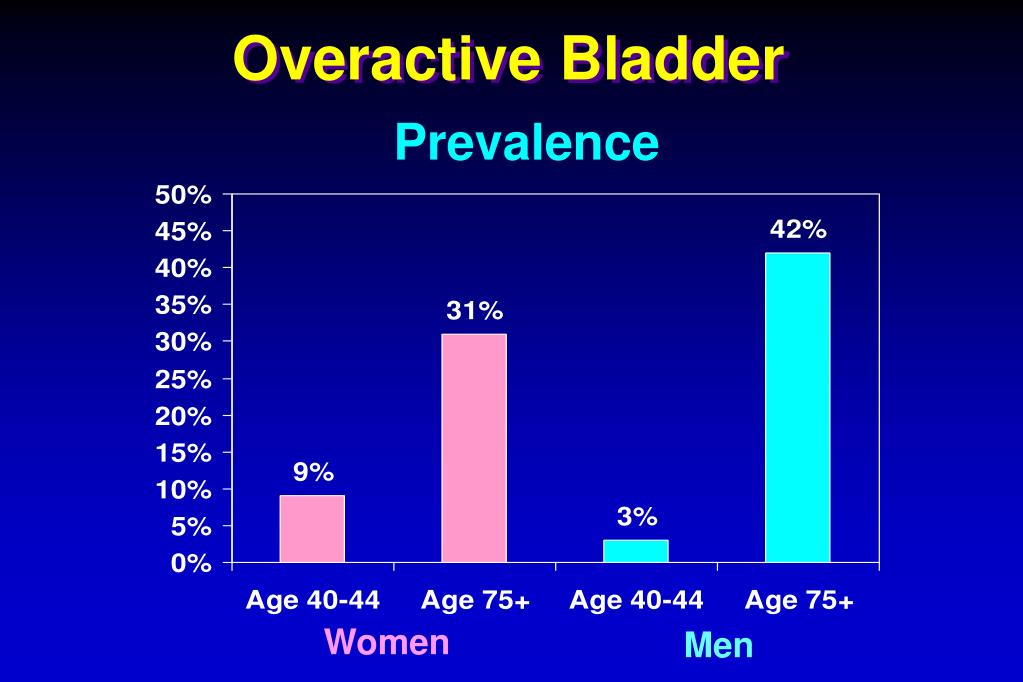 Overactive Bladder

Prevalence

50%
45%
40%
35%
30%
25%
20%
15%
10%
5%
0%

9%
31%
3%
42%

Age 40-44
Age 75+
Age 40-44
Age 75+

Women
Men